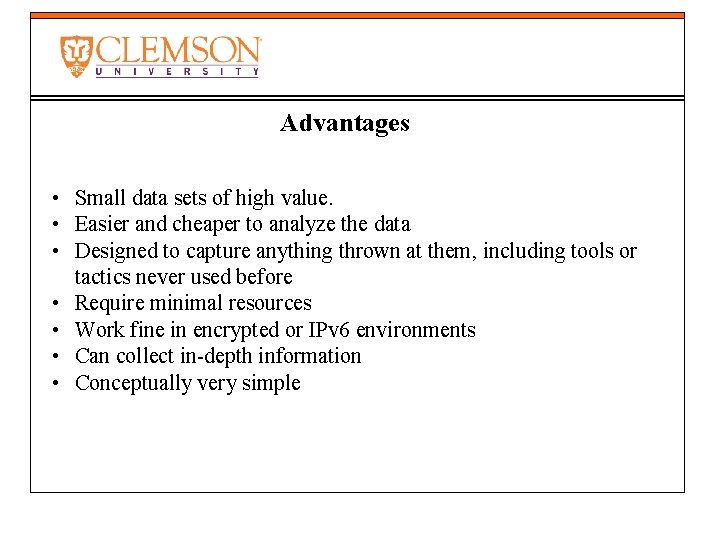 CLEMSON
UNIVERSITY

Advantages

• Small data sets of high value.
• Easier and cheaper to analyze the data
• Designed to capture anything thrown at them, including tools or tactics never used before
• Require minimal resources
• Work fine in encrypted or IPv6 environments
• Can collect in-depth information
• Conceptually very simple